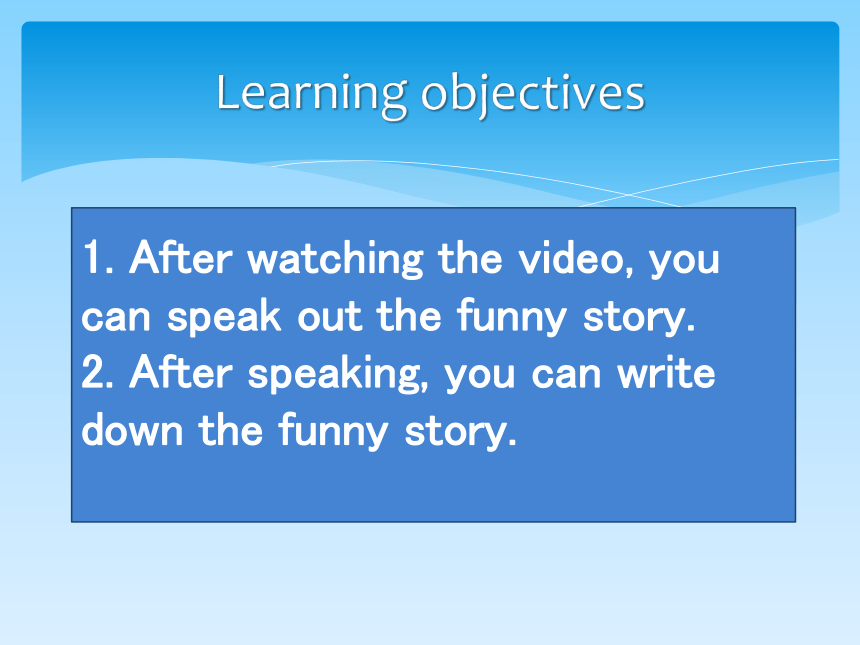 Learning objectives

1. After watching the video, you can speak out the funny story.
2. After speaking, you can write down the funny story.